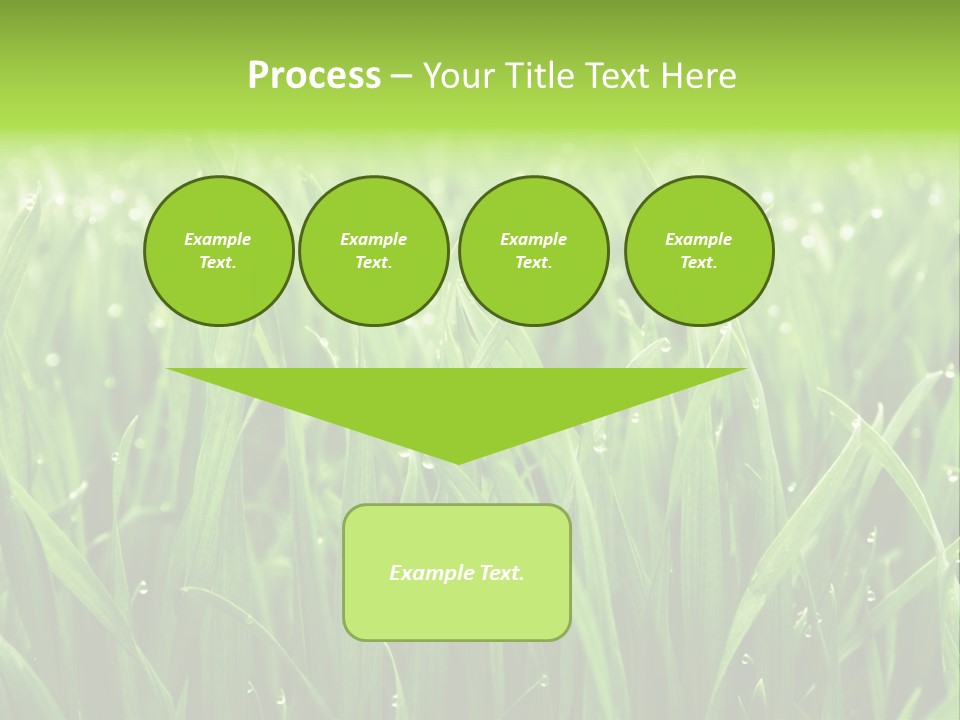 Process – Your Title Text Here

Example Text.

Example Text.

Example Text.

Example Text.

Example Text.